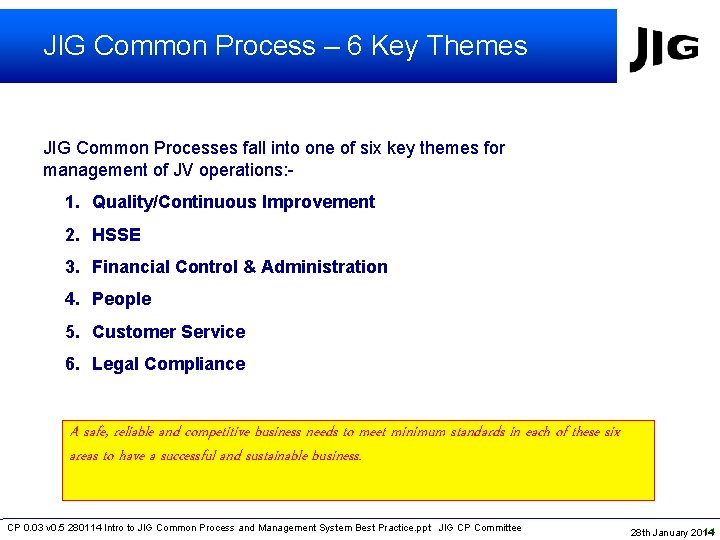 JIG Common Process – 6 Key Themes

JIG

JIG Common Processes fall into one of six key themes for management of JV operations:-

1. Quality/Continuous Improvement
2. HSSE
3. Financial Control & Administration
4. People
5. Customer Service
6. Legal Compliance

A safe, reliable and competitive business needs to meet minimum standards in each of these six areas to have a successful and sustainable business.

CP 0.03 v0.5 280114 Intro to JIG Common Process and Management System Best Practice.ppt JIG CP Committee

28th January 2014

14